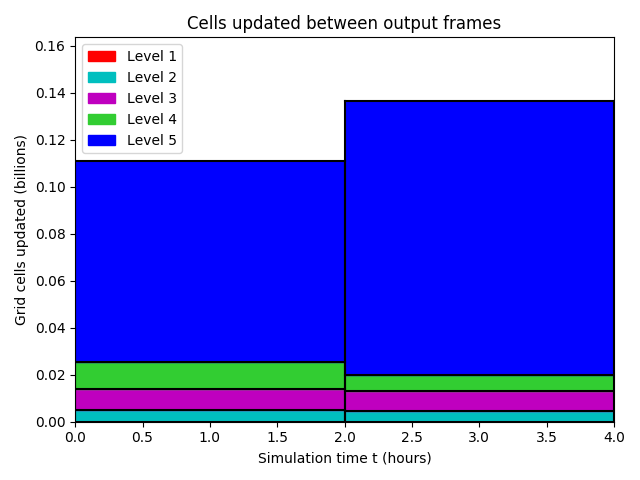 Cells updated between output frames

Level 1
Level 2
Level 3
Level 4
Level 5

Grid cells updated (billions)

0.16
0.14
0.12
0.10
0.08
0.06
0.04
0.02
0.00

0.0
0.5
1.0
1.5
2.0
2.5
3.0
3.5
4.0

Simulation time t (hours)